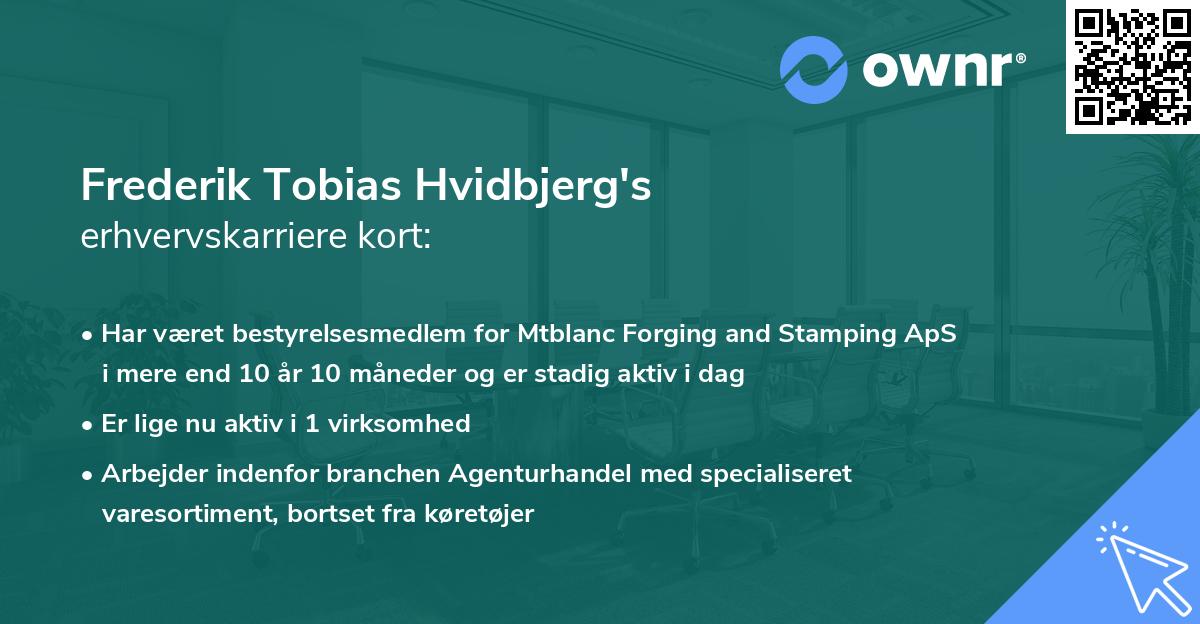 ownr®

Frederik Tobias Hvidbjerg's
erhvervskarriere kort:

• Har været bestyrelsesmedlem for Mtblanc Forging and Stamping ApS i mere end 10 år 10 måneder og er stadig aktiv i dag

• Er lige nu aktiv i 1 virksomhed

• Arbejder indenfor branchen Agenturhandel med specialiseret varesortiment, bortset fra køretøjer